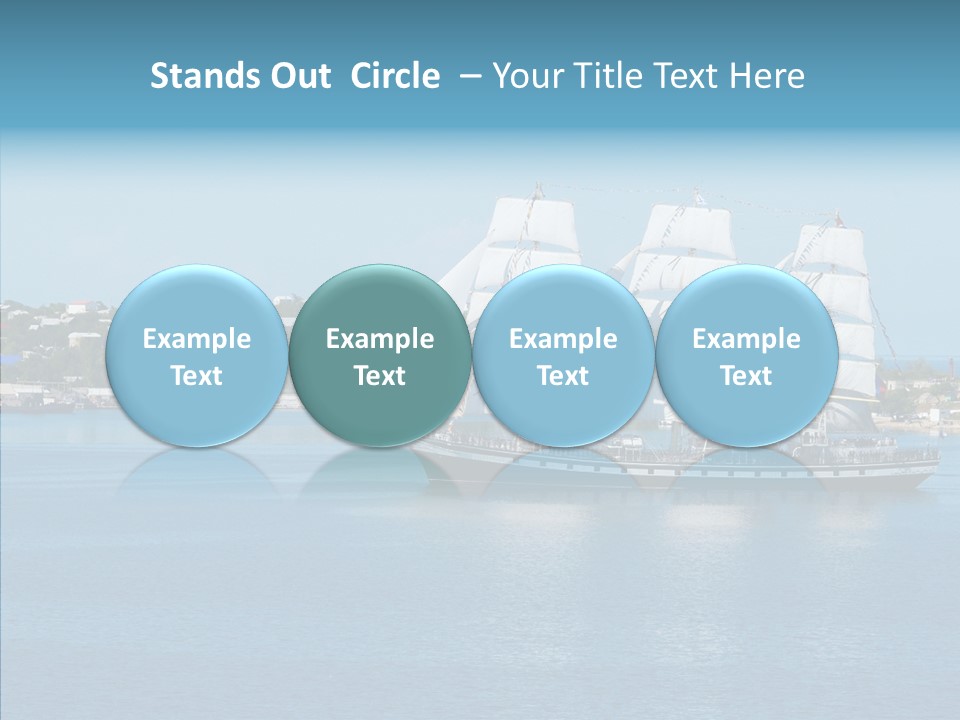 Stands Out Circle – Your Title Text Here

Example Text

Example Text

Example Text

Example Text